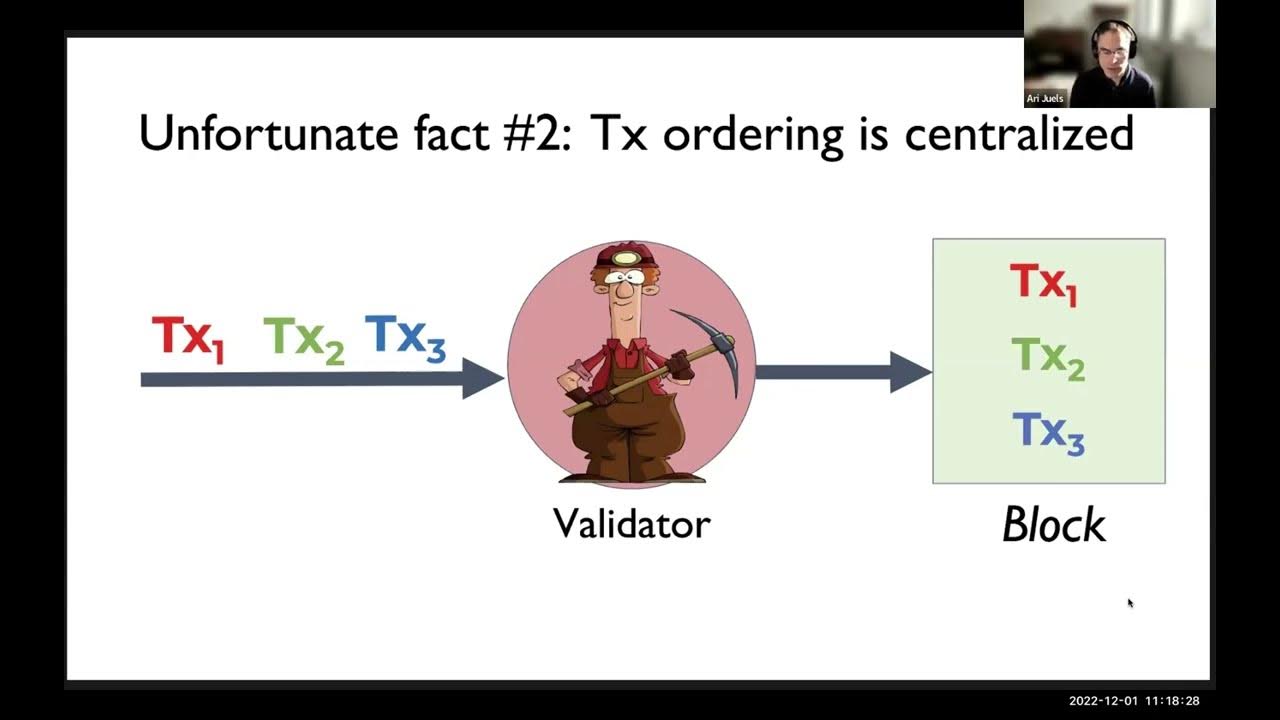 Ari Juels

Unfortunate fact #2: Tx ordering is centralized

$Tx_1$ $Tx_2$ $Tx_3$

Validator

$Tx_1$

$Tx_2$

$Tx_3$

Block

2022-12-01 11:18:28